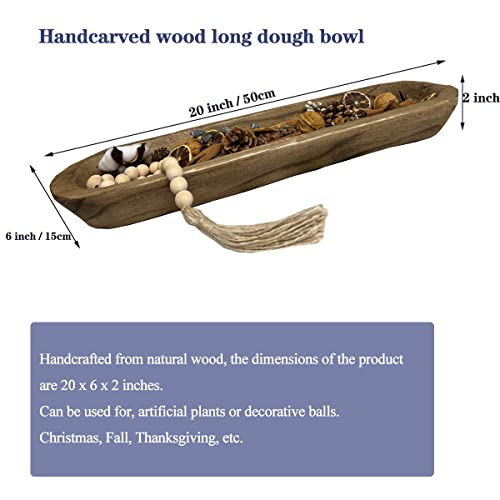 Handcarved wood long dough bowl

20 inch / 50cm

2 inch

6 inch / 15cm

Handcrafted from natural wood, the dimensions of the product are 20 x 6 x 2 inches.
Can be used for, artificial plants or decorative balls.
Christmas, Fall, Thanksgiving, etc.